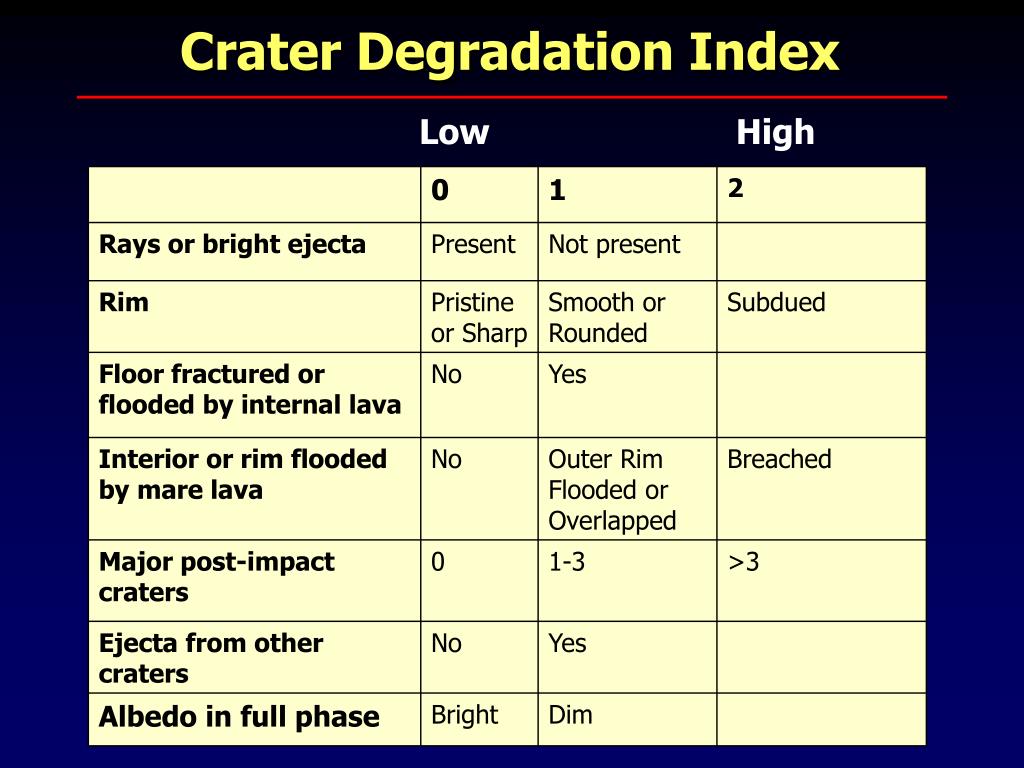 Crater Degradation Index

Low High

| | 0 | 1 | 2 |
|---|---|---|---|
| Rays or bright ejecta | Present | Not present | |
| Rim | Pristine or Sharp | Smooth or Rounded | Subdued |
| Floor fractured or flooded by internal lava | No | Yes | |
| Interior or rim flooded by mare lava | No | Outer Rim Flooded or Overlapped | Breached |
| Major post-impact craters | 0 | 1-3 | >3 |
| Ejecta from other craters | No | Yes | |
| Albedo in full phase | Bright | Dim | |